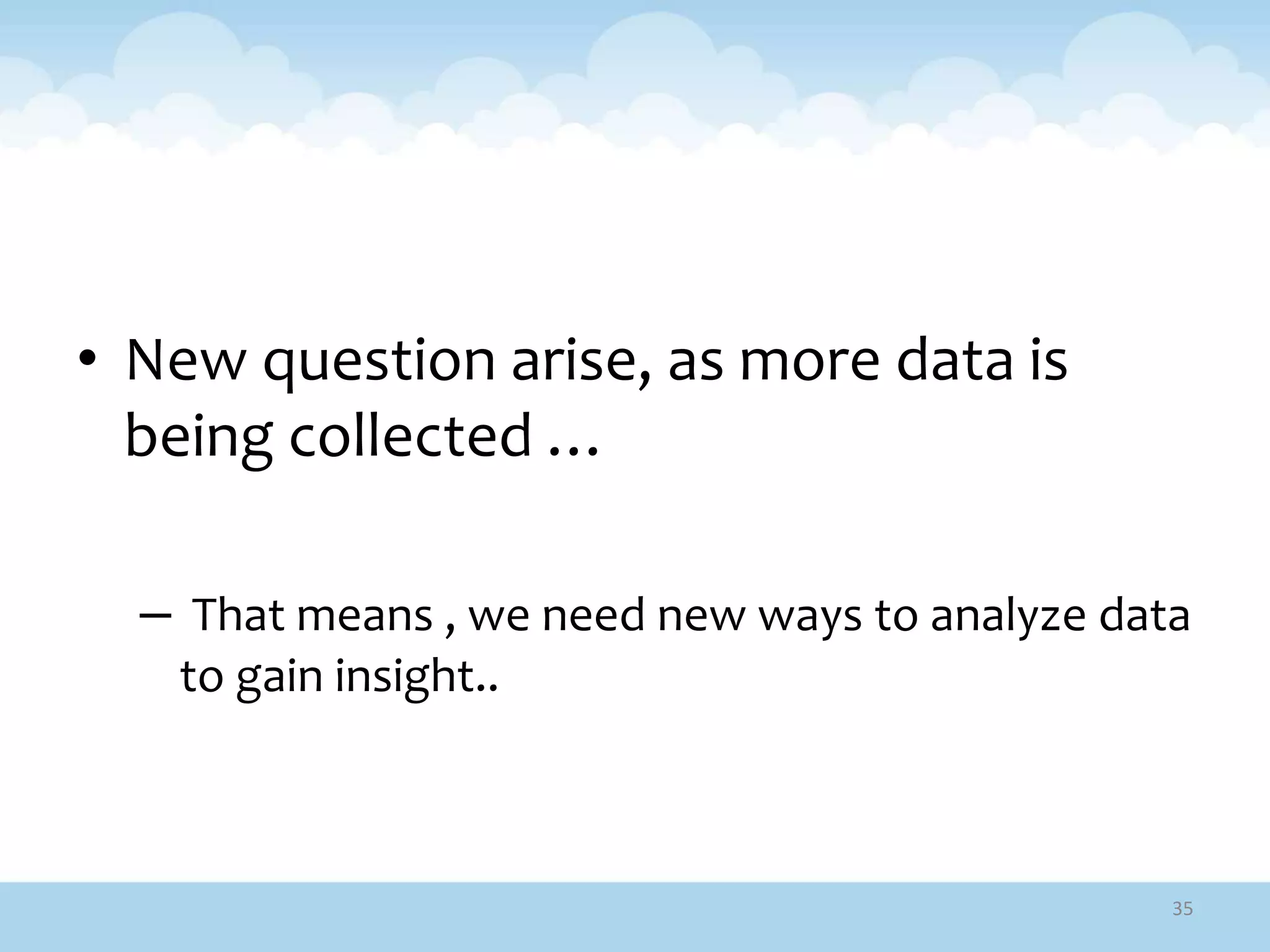 • New question arise, as more data is being collected …

– That means , we need new ways to analyze data to gain insight..

35